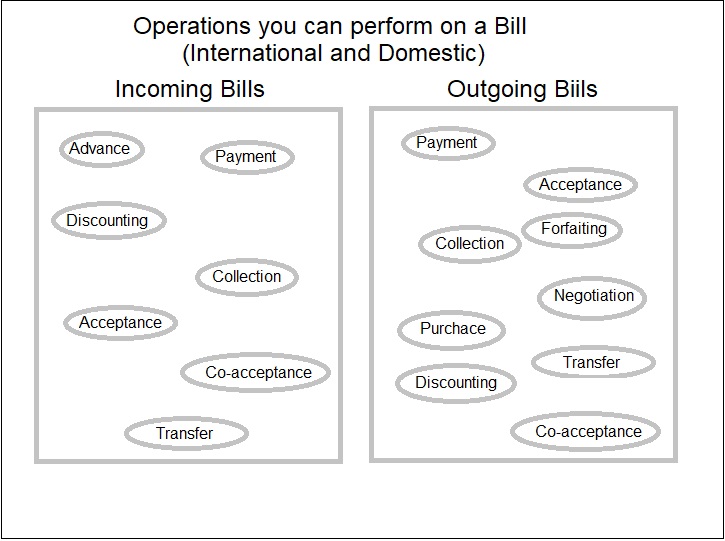 Operations you can perform on a Bill
(International and Domestic)

Incoming Bills

Advance

Payment

Discounting

Collection

Acceptance

Co-acceptance

Transfer

Outgoing Biils

Payment

Acceptance

Collection

Forfaiting

Negotiation

Purchace

Transfer

Discounting

Co-acceptance